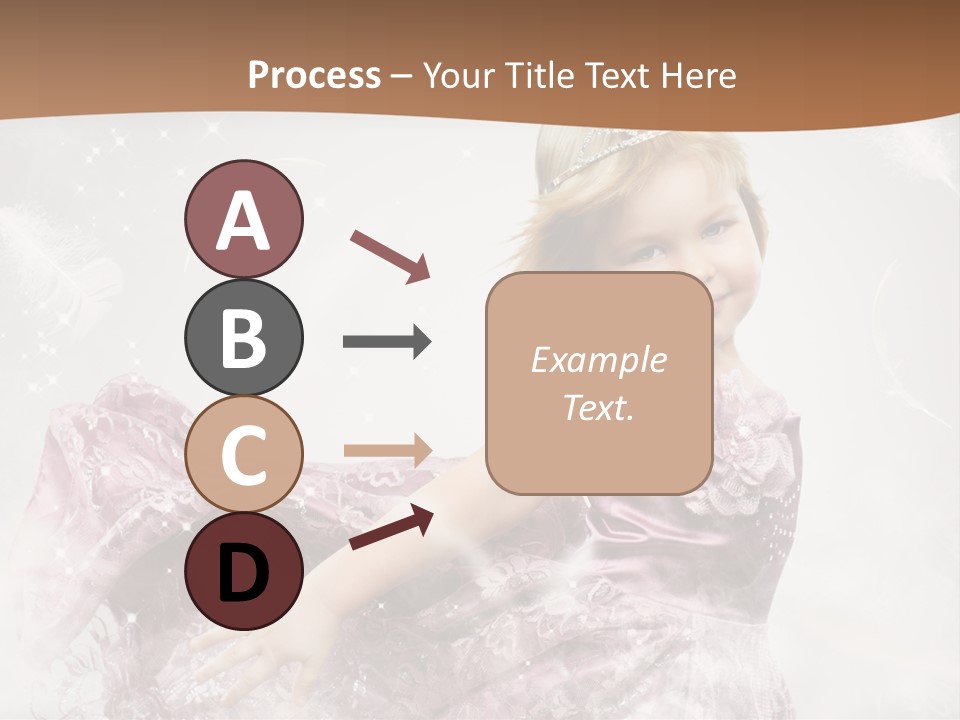 Process – Your Title Text Here

A

B

C

D

Example Text.